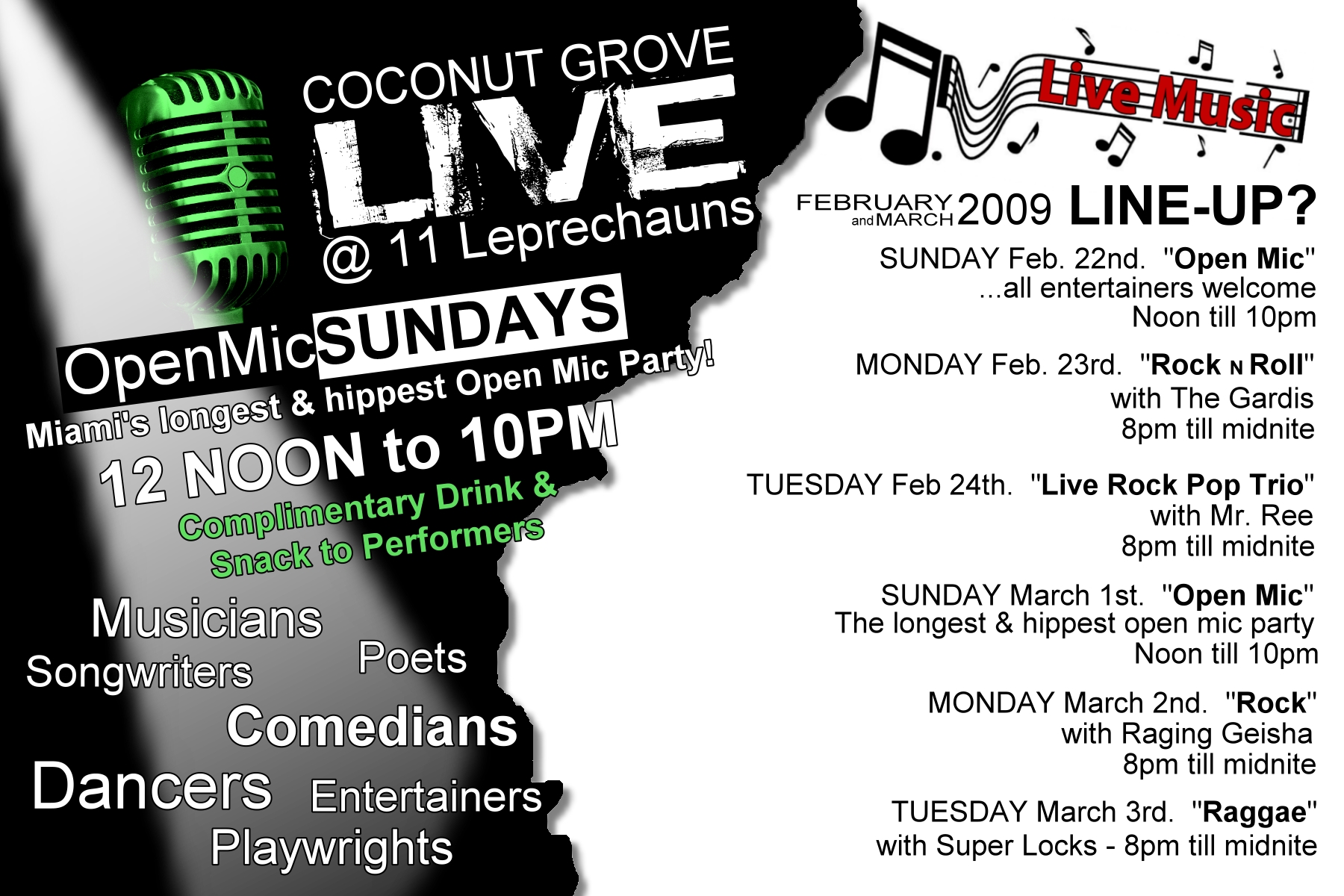 COCONUT GROVE
LIVE
@ 11 Leprechauns

OpenMicSUNDAYS
Miami's longest & hippest Open Mic Party!
12 NOON to 10PM
Complimentary Drink & Snack to Performers

Musicians
Songwriters
Poets
Comedians
Dancers
Entertainers
Playwrights

Live Music

FEBRUARY and MARCH 2009 LINE-UP?

SUNDAY Feb. 22nd. "Open Mic"
...all entertainers welcome
Noon till 10pm

MONDAY Feb. 23rd. "Rock N Roll"
with The Gardis
8pm till midnite

TUESDAY Feb 24th. "Live Rock Pop Trio"
with Mr. Ree
8pm till midnite

SUNDAY March 1st. "Open Mic"
The longest & hippest open mic party
Noon till 10pm

MONDAY March 2nd. "Rock"
with Raging Geisha
8pm till midnite

TUESDAY March 3rd. "Raggae"
with Super Locks - 8pm till midnite